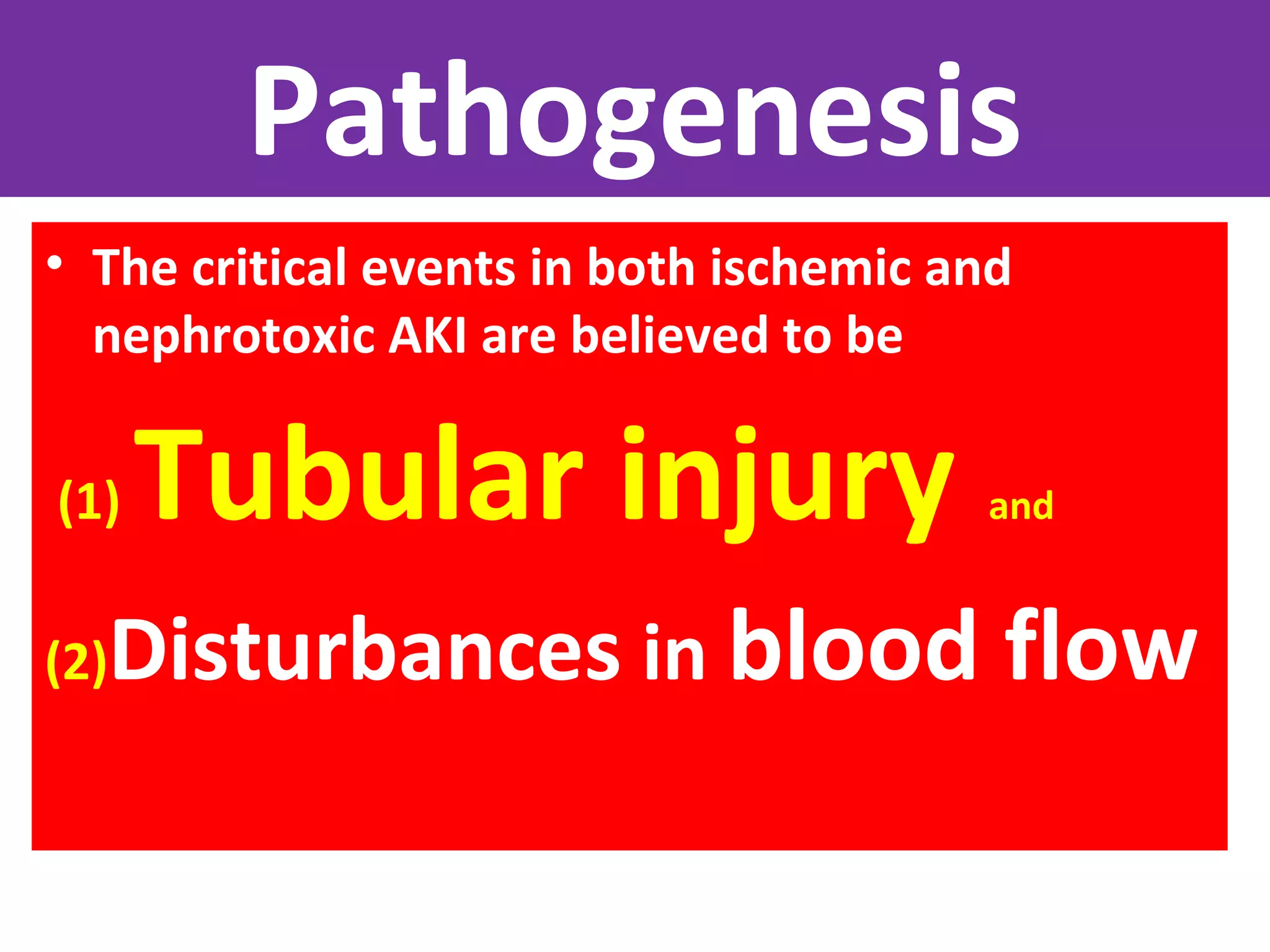 Pathogenesis

• The critical events in both ischemic and nephrotoxic AKI are believed to be

(1) Tubular injury and

(2)Disturbances in blood flow